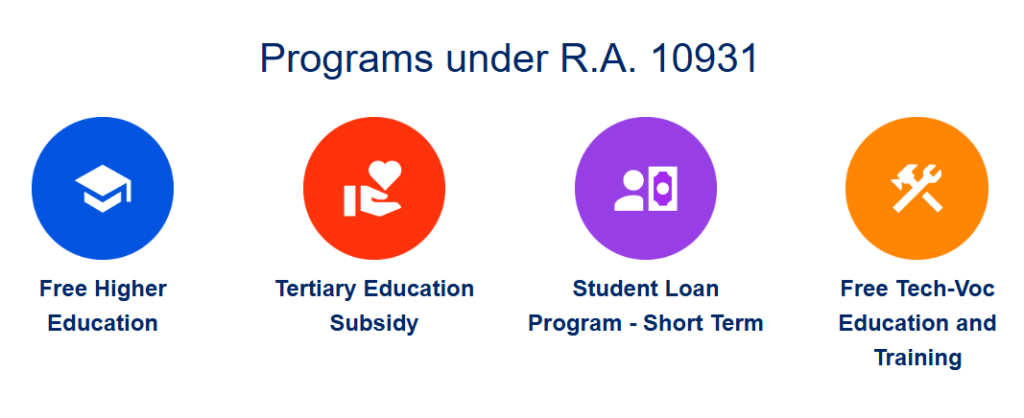 Programs under R.A. 10931

Free Higher Education

Tertiary Education Subsidy

Student Loan Program - Short Term

Free Tech-Voc Education and Training